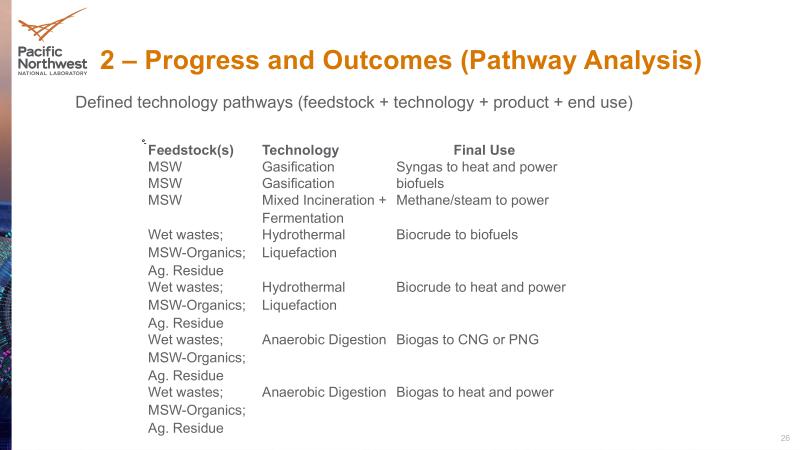 Pacific Northwest NATIONAL LABORATORY

2 – Progress and Outcomes (Pathway Analysis)

Defined technology pathways (feedstock + technology + product + end use)

| Feedstock(s) | Technology | Final Use |
|---|---|---|
| MSW | Gasification | Syngas to heat and power |
| MSW | Gasification | biofuels |
| MSW | Mixed Incineration + Fermentation | Methane/steam to power |
| Wet wastes; MSW-Organics; Ag. Residue | Hydrothermal Liquefaction | Biocrude to biofuels |
| Wet wastes; MSW-Organics; Ag. Residue | Hydrothermal Liquefaction | Biocrude to heat and power |
| Wet wastes; MSW-Organics; Ag. Residue | Anaerobic Digestion | Biogas to CNG or PNG |
| Wet wastes; MSW-Organics; Ag. Residue | Anaerobic Digestion | Biogas to heat and power |

26